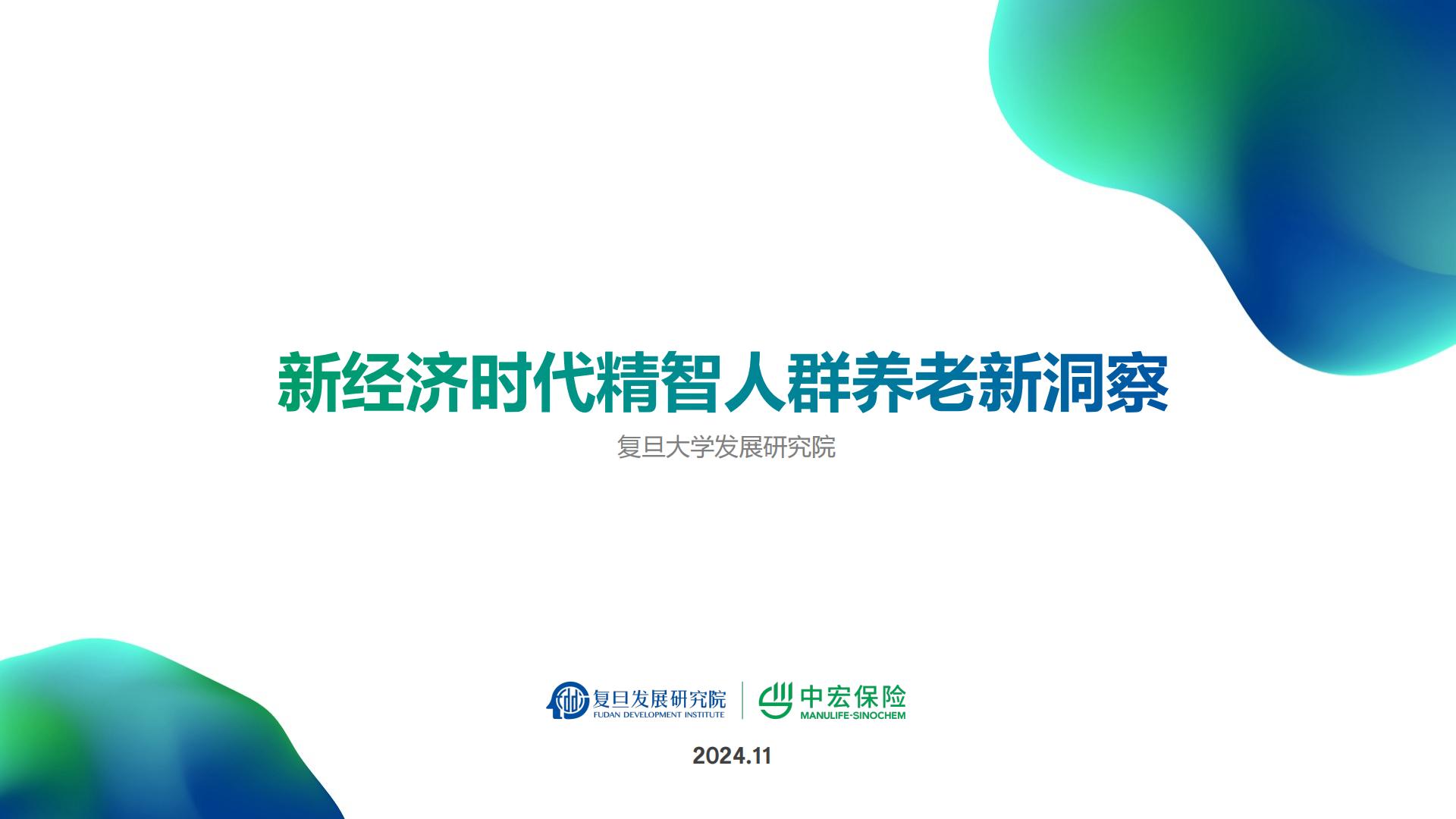 新经济时代精智人群养老新洞察

复旦大学发展研究院

复旦发展研究院
FUDAN DEVELOPMENT INSTITUTE

中宏保险
MANULIFE-SINOCHEM

2024.11